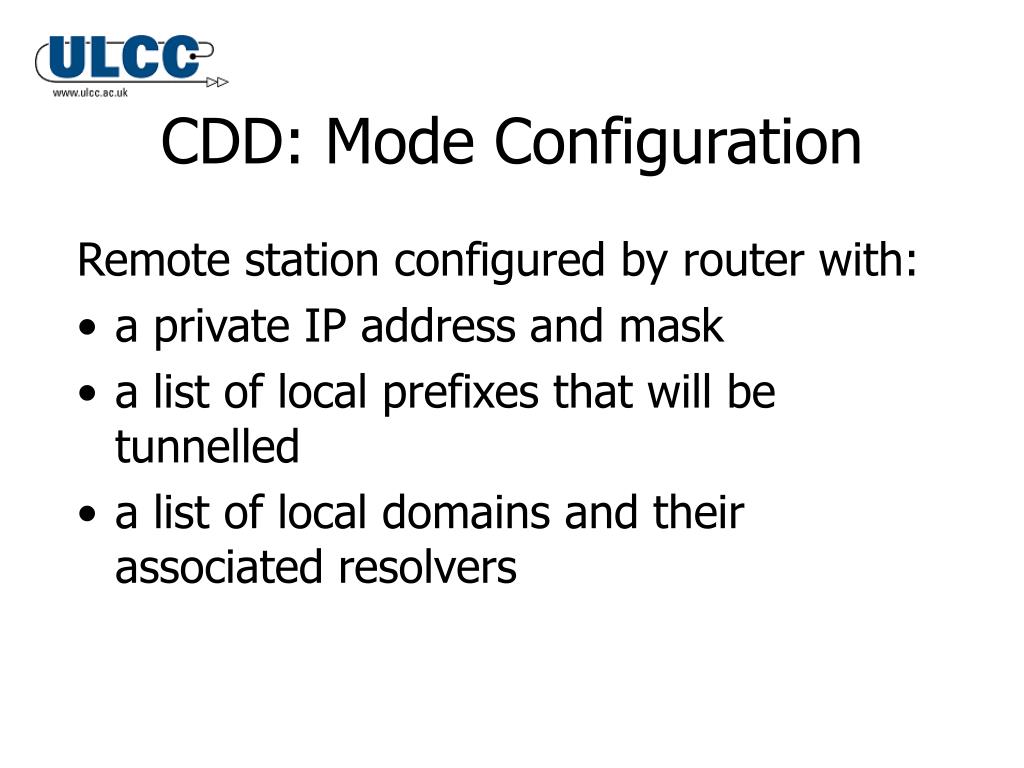 ULCC
www.ulcc.ac.uk

CDD: Mode Configuration

Remote station configured by router with:
• a private IP address and mask
• a list of local prefixes that will be tunnelled
• a list of local domains and their associated resolvers